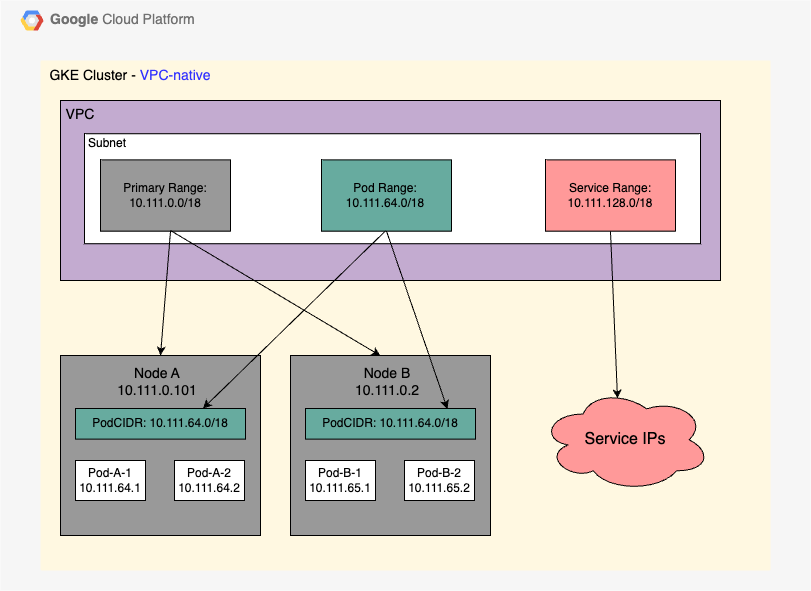 Google Cloud Platform

GKE Cluster - VPC-native

VPC

Subnet

Primary Range:
10.111.0.0/18

Pod Range:
10.111.64.0/18

Service Range:
10.111.128.0/18

Node A
10.111.0.101

PodCIDR: 10.111.64.0/18

Pod-A-1
10.111.64.1

Pod-A-2
10.111.64.2

Node B
10.111.0.2

PodCIDR: 10.111.64.0/18

Pod-B-1
10.111.65.1

Pod-B-2
10.111.65.2

Service IPs